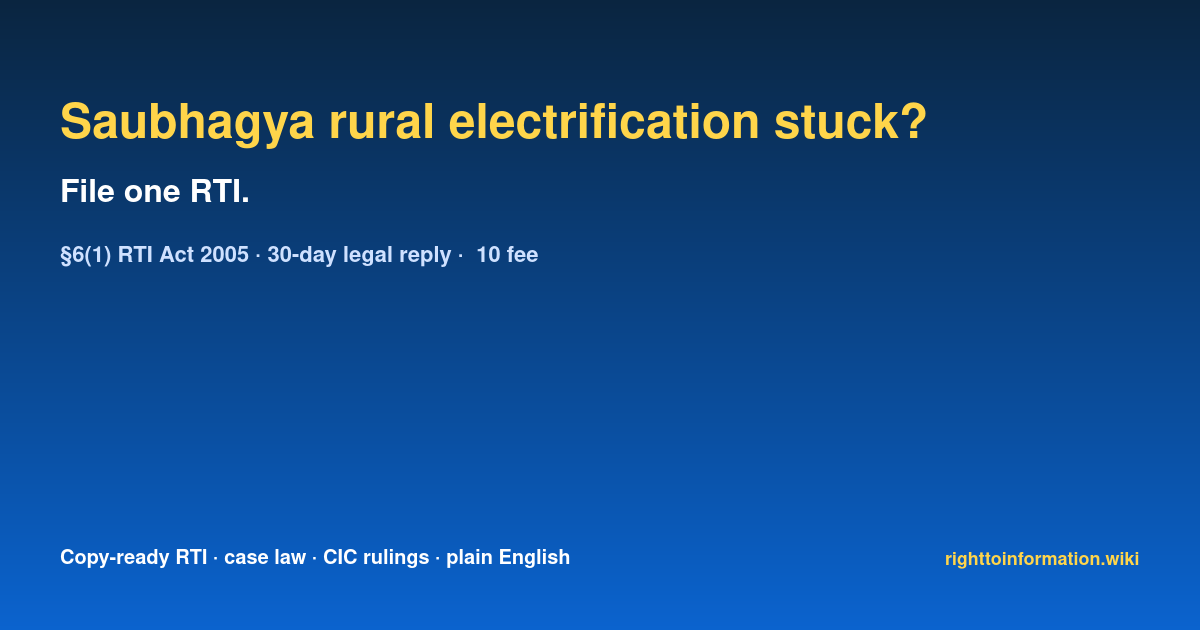 Saubhagya rural electrification stuck?

File one RTI.

§6(1) RTI Act 2005 · 30-day legal reply ·  10 fee

Copy-ready RTI · case law · CIC rulings · plain English

righttoinformation.wiki